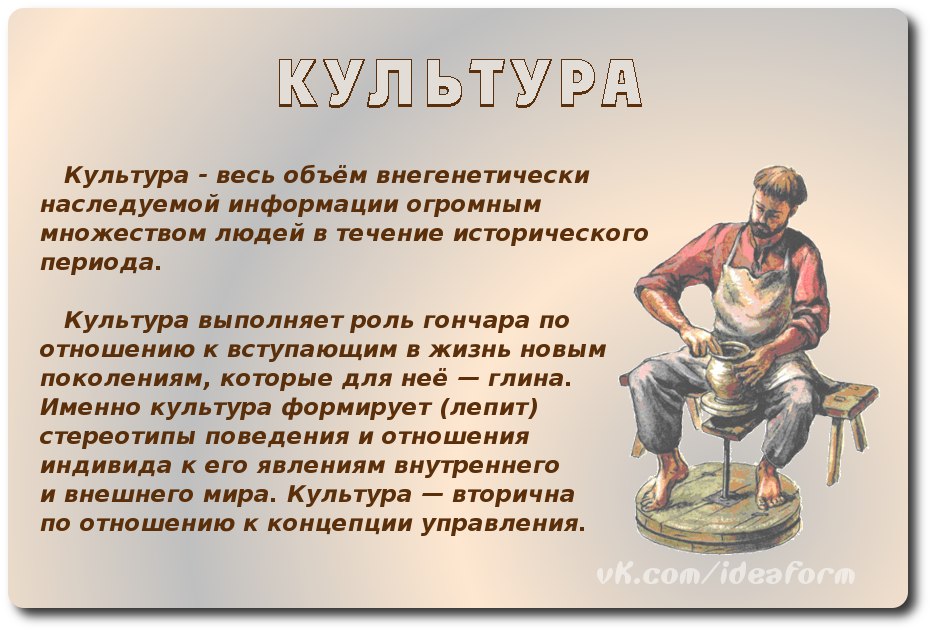 КУЛЬТУРА

Культура - весь объём внегенетически наследуемой информации огромным множеством людей в течение исторического периода.

Культура выполняет роль гончара по отношению к вступающим в жизнь новым поколениям, которые для неё — глина. Именно культура формирует (лепит) стереотипы поведения и отношения индивида к его явлениям внутреннего и внешнего мира. Культура — вторична по отношению к концепции управления.

vk.com/ideaform